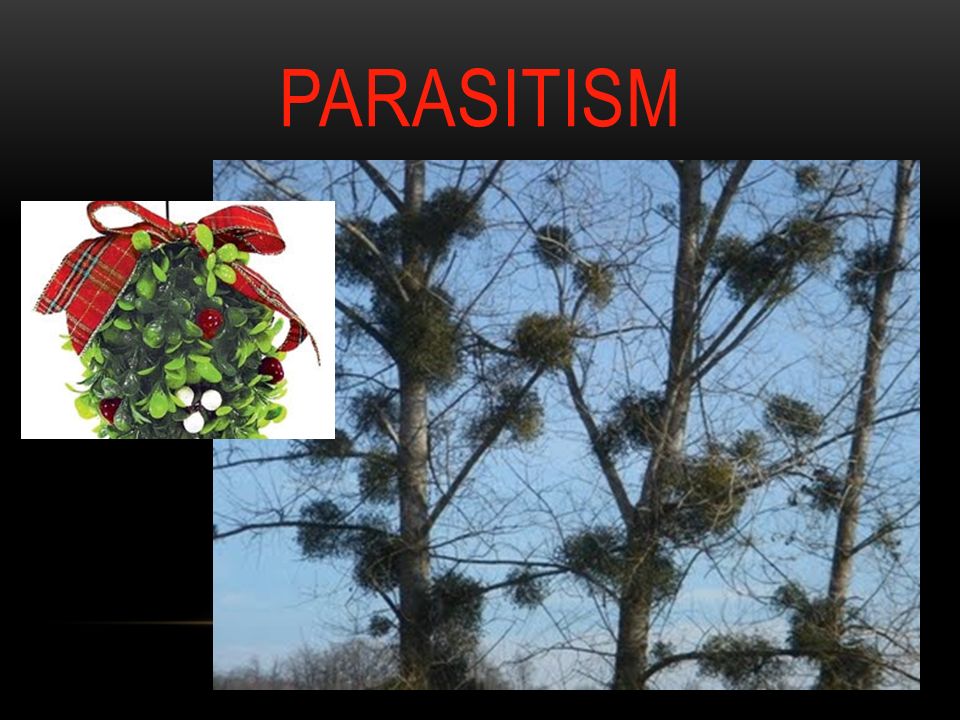 PARASITISM